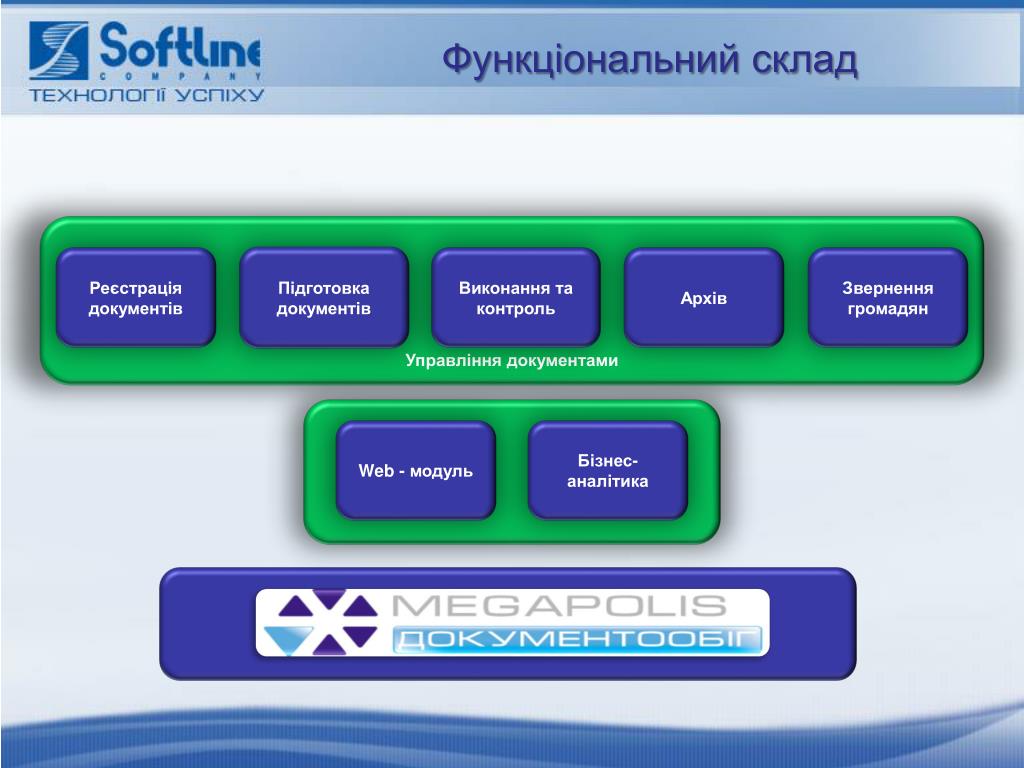 Softline
COMPANY
ТЕХНОЛОГІЇ УСПІХУ

Функціональний склад

Реєстрація документів

Підготовка документів

Виконання та контроль

Архів

Звернення громадян

Управління документами

Web - модуль

Бізнес-аналітика

MEGAPOLIS
ДОКУМЕНТООБІГ